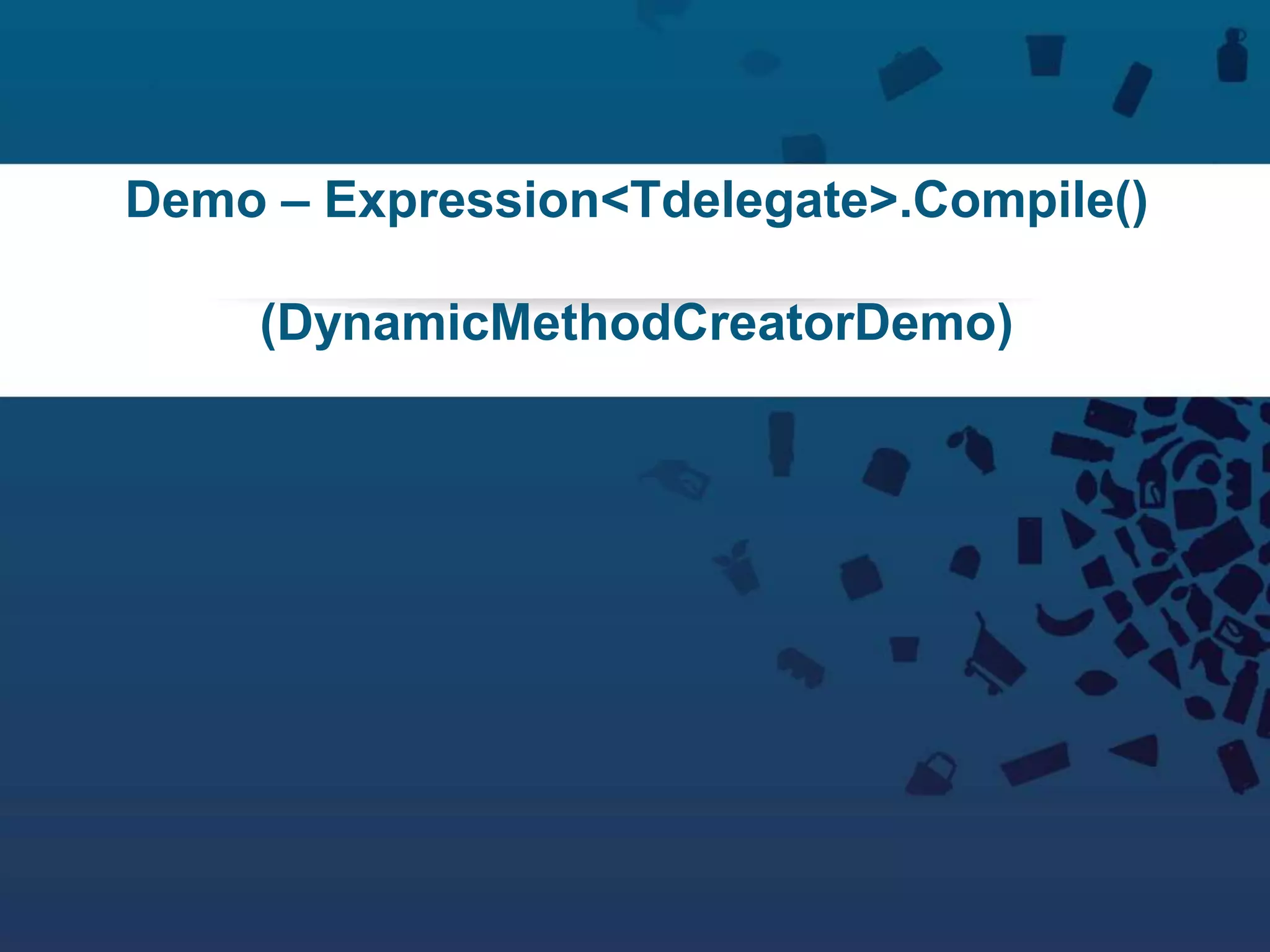 Demo – Expression<Tdelegate>.Compile()

(DynamicMethodCreatorDemo)